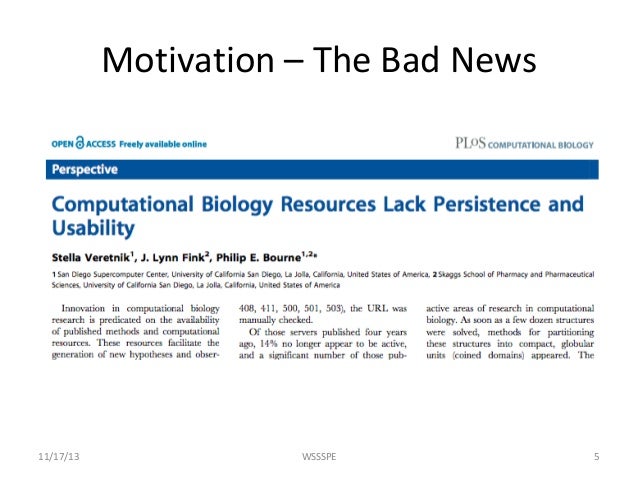 Motivation – The Bad News

OPEN ACCESS Freely available online

PLoS COMPUTATIONAL BIOLOGY

Perspective

Computational Biology Resources Lack Persistence and Usability

Stella Veretnik$^1$, J. Lynn Fink$^2$, Philip E. Bourne$^{1,2*}$

1 San Diego Supercomputer Center, University of California San Diego, La Jolla, California, United States of America, 2 Skaggs School of Pharmacy and Pharmaceutical Sciences, University of California San Diego, La Jolla, California, United States of America

Innovation in computational biology research is predicated on the availability of published methods and computational resources. These resources facilitate the generation of new hypotheses and obser-

408, 411, 500, 501, 503), the URL was manually checked.

Of those servers published four years ago, 14% no longer appear to be active, and a significant number of those pub-

active areas of research in computational biology. As soon as a few dozen structures were solved, methods for partitioning these structures into compact, globular units (coined domains) appeared. The

11/17/13

WSSSPE

5